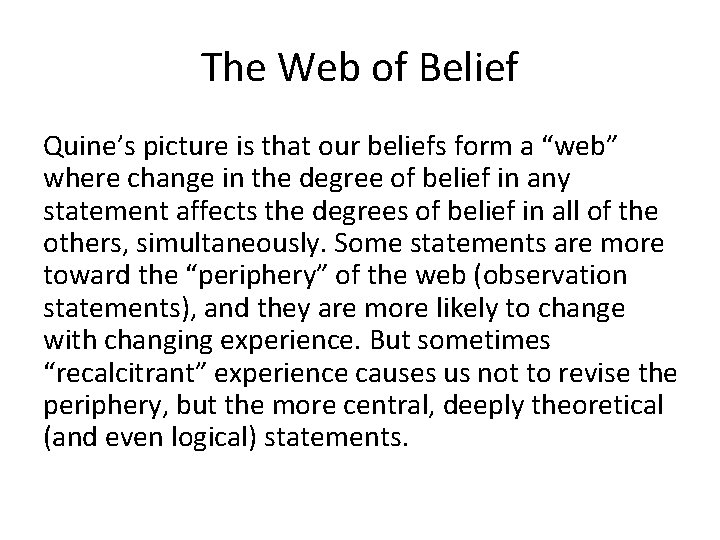 The Web of Belief

Quine’s picture is that our beliefs form a “web” where change in the degree of belief in any statement affects the degrees of belief in all of the others, simultaneously. Some statements are more toward the “periphery” of the web (observation statements), and they are more likely to change with changing experience. But sometimes “recalcitrant” experience causes us not to revise the periphery, but the more central, deeply theoretical (and even logical) statements.